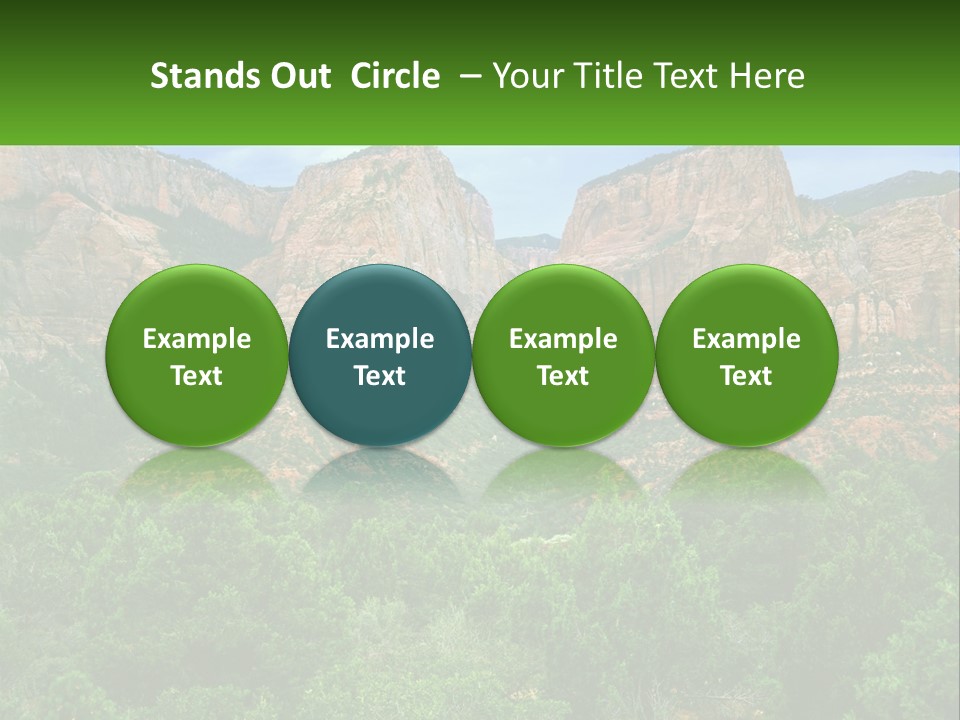 Stands Out Circle – Your Title Text Here

Example Text

Example Text

Example Text

Example Text